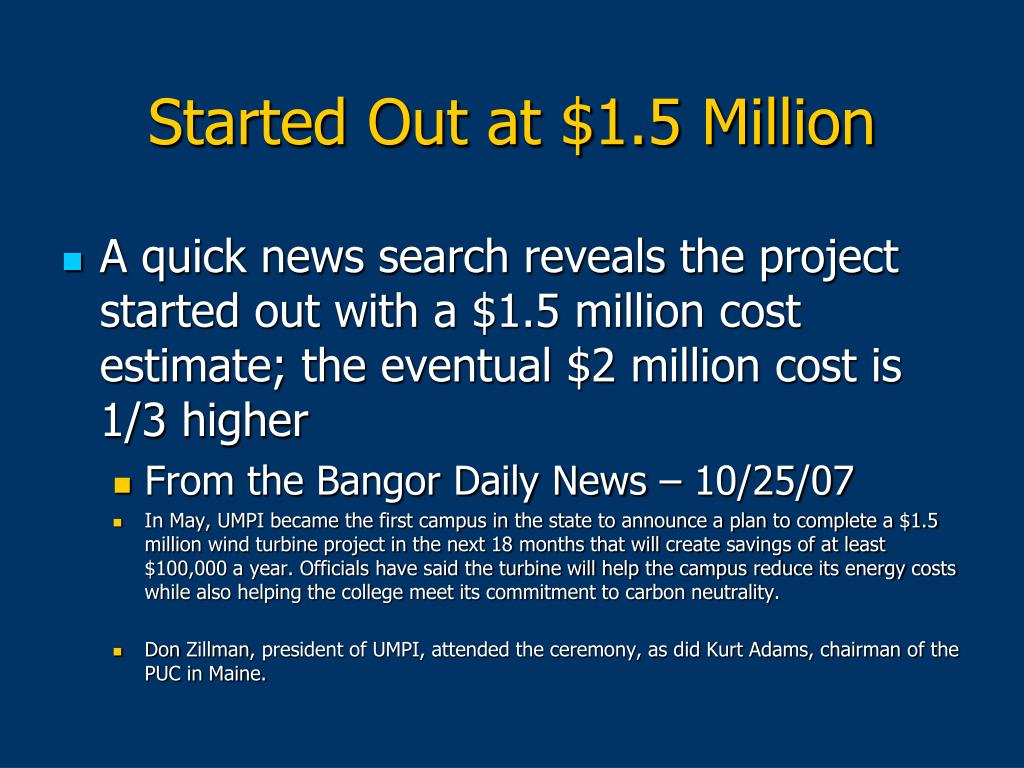 Started Out at \$1.5 Million

A quick news search reveals the project started out with a \$1.5 million cost estimate; the eventual \$2 million cost is 1/3 higher

From the Bangor Daily News – 10/25/07

In May, UMPI became the first campus in the state to announce a plan to complete a \$1.5 million wind turbine project in the next 18 months that will create savings of at least \$100,000 a year. Officials have said the turbine will help the campus reduce its energy costs while also helping the college meet its commitment to carbon neutrality.

Don Zillman, president of UMPI, attended the ceremony, as did Kurt Adams, chairman of the PUC in Maine.